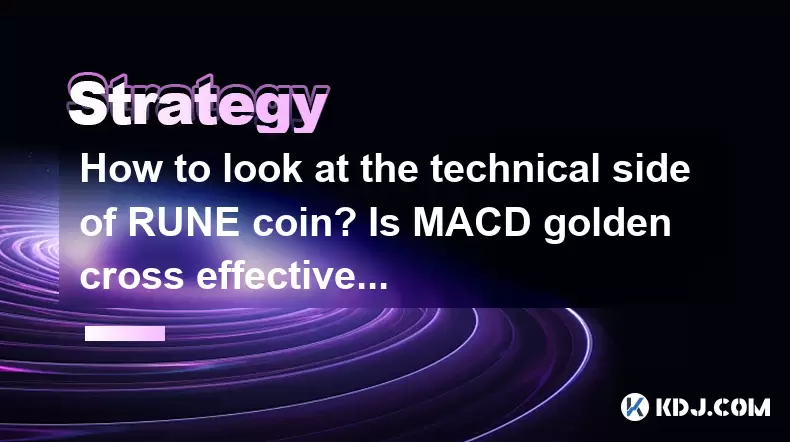 Strategy

How to look at the technical side of RUNE coin? Is MACD golden cross effective...

KDJ.COM